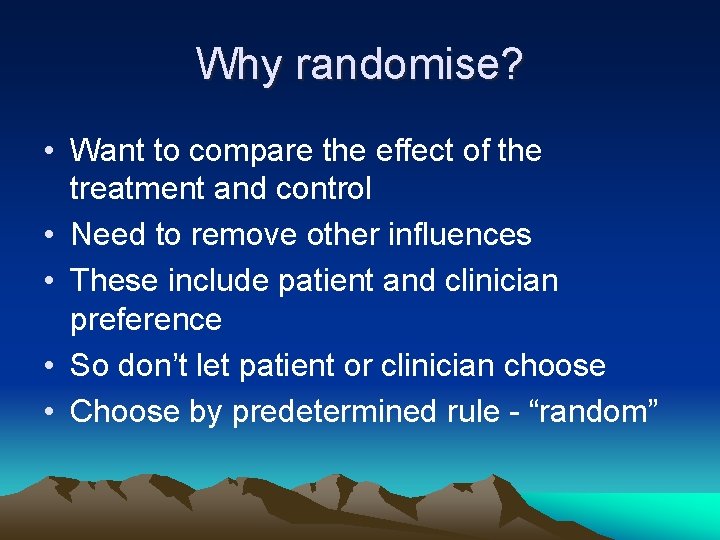 Why randomise?

• Want to compare the effect of the treatment and control
• Need to remove other influences
• These include patient and clinician preference
• So don’t let patient or clinician choose
• Choose by predetermined rule - “random”